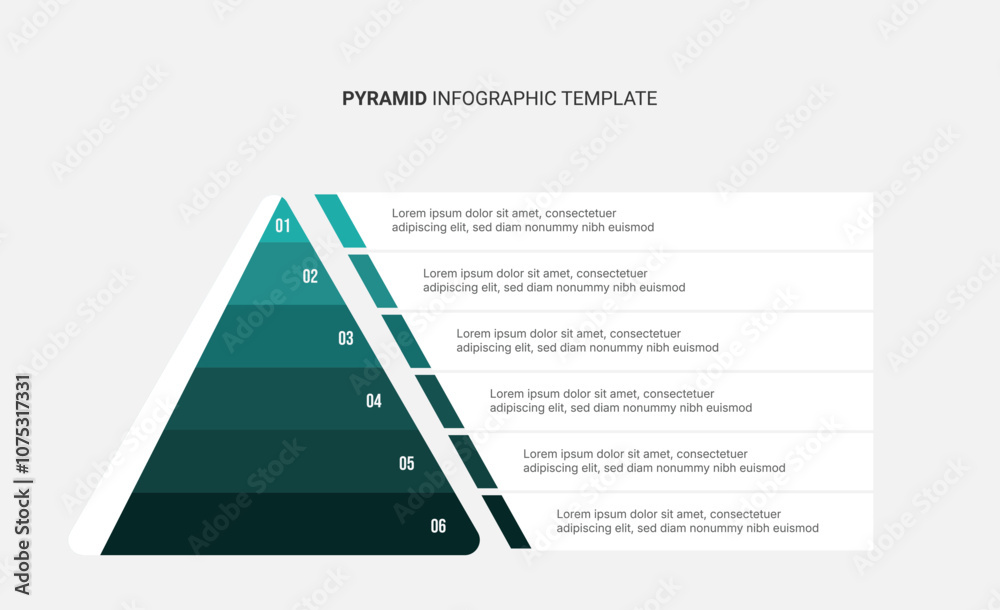 PYRAMID INFOGRAPHIC TEMPLATE

01

Lorem ipsum dolor sit amet, consectetuer adipiscing elit, sed diam nonummy nibh euismod

02

Lorem ipsum dolor sit amet, consectetuer adipiscing elit, sed diam nonummy nibh euismod

03

Lorem ipsum dolor sit amet, consectetuer adipiscing elit, sed diam nonummy nibh euismod

04

Lorem ipsum dolor sit amet, consectetuer adipiscing elit, sed diam nonummy nibh euismod

05

Lorem ipsum dolor sit amet, consectetuer adipiscing elit, sed diam nonummy nibh euismod

06

Lorem ipsum dolor sit amet, consectetuer adipiscing elit, sed diam nonummy nibh euismod

Adobe Stock | #1075317331